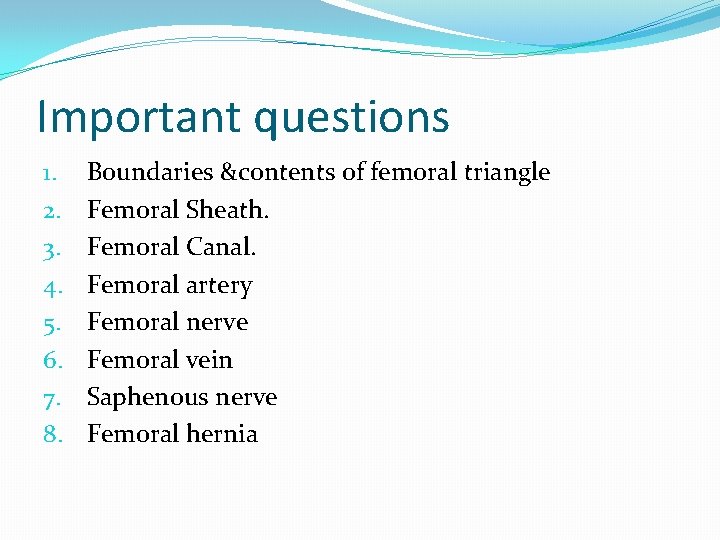 Important questions

1. Boundaries &contents of femoral triangle
2. Femoral Sheath.
3. Femoral Canal.
4. Femoral artery
5. Femoral nerve
6. Femoral vein
7. Saphenous nerve
8. Femoral hernia